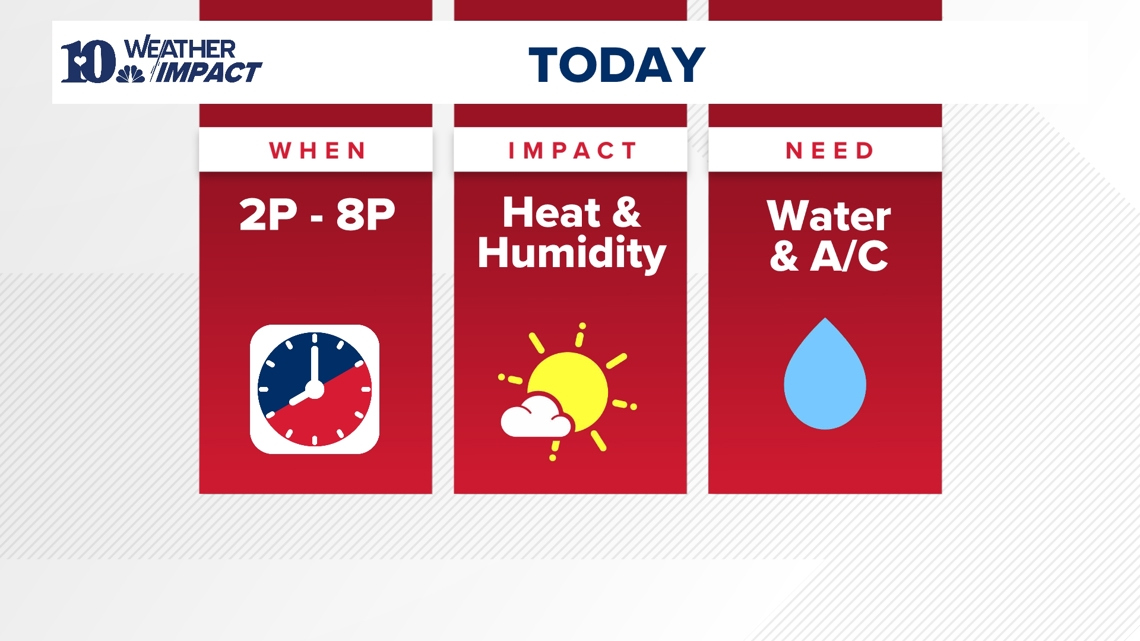 10 WEATHER IMPACT

TODAY

WHEN

2P - 8P

IMPACT

Heat & Humidity

NEED

Water & A/C